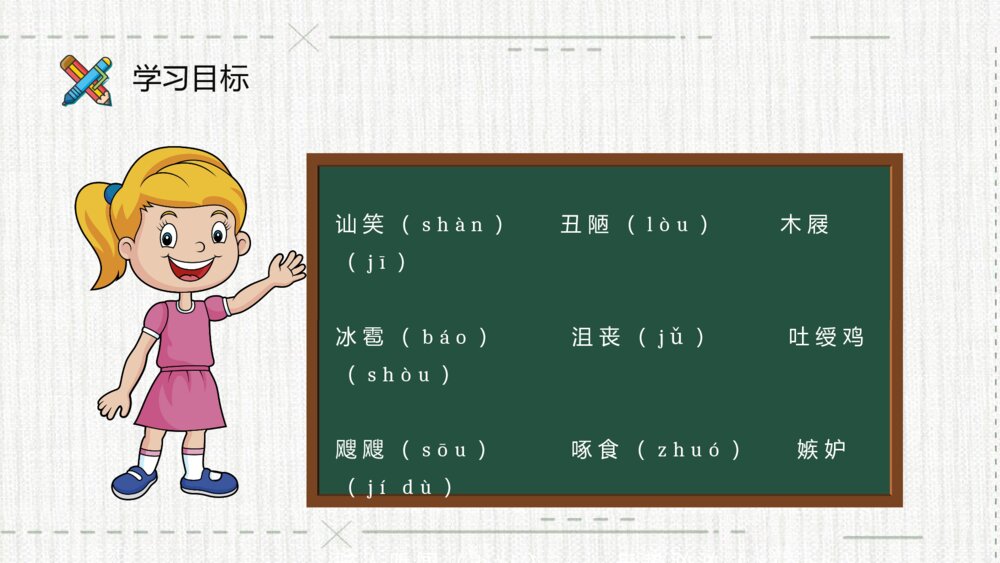 学习目标

讪笑（shàn）　丑陋（lòu）　木屐（jī）

冰雹（báo）　沮丧（jǔ）　吐绶鸡（shòu）

飕飕（sōu）　啄食（zhuó）　嫉妒（jí dù）